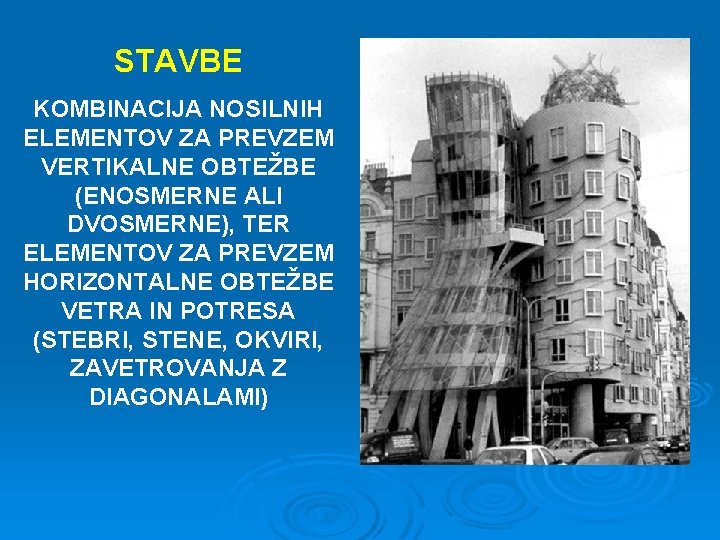 STAVBE

KOMBINACIJA NOSILNIH ELEMENTOV ZA PREVZEM VERTIKALNE OBTEŽBE (ENOSMERNE ALI DVOSMERNE), TER ELEMENTOV ZA PREVZEM HORIZONTALNE OBTEŽBE VETRA IN POTRESA (STEBRI, STENE, OKVIRI, ZAVETROVANJA Z DIAGONALAMI)